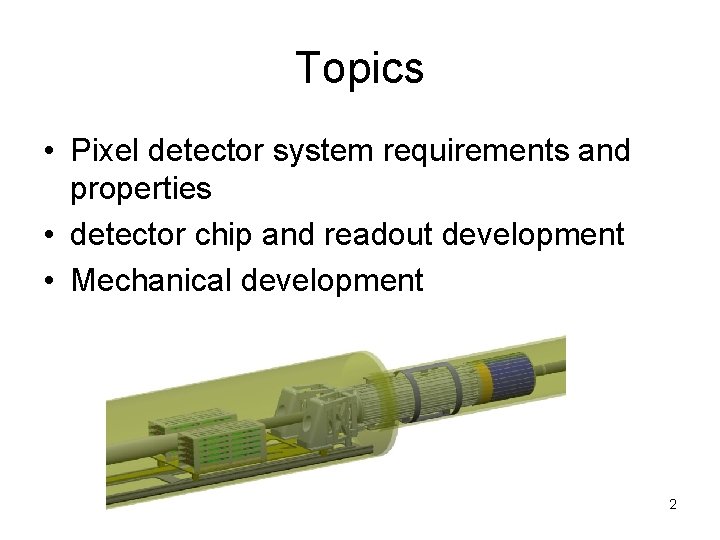 Topics

• Pixel detector system requirements and properties
• detector chip and readout development
• Mechanical development

2